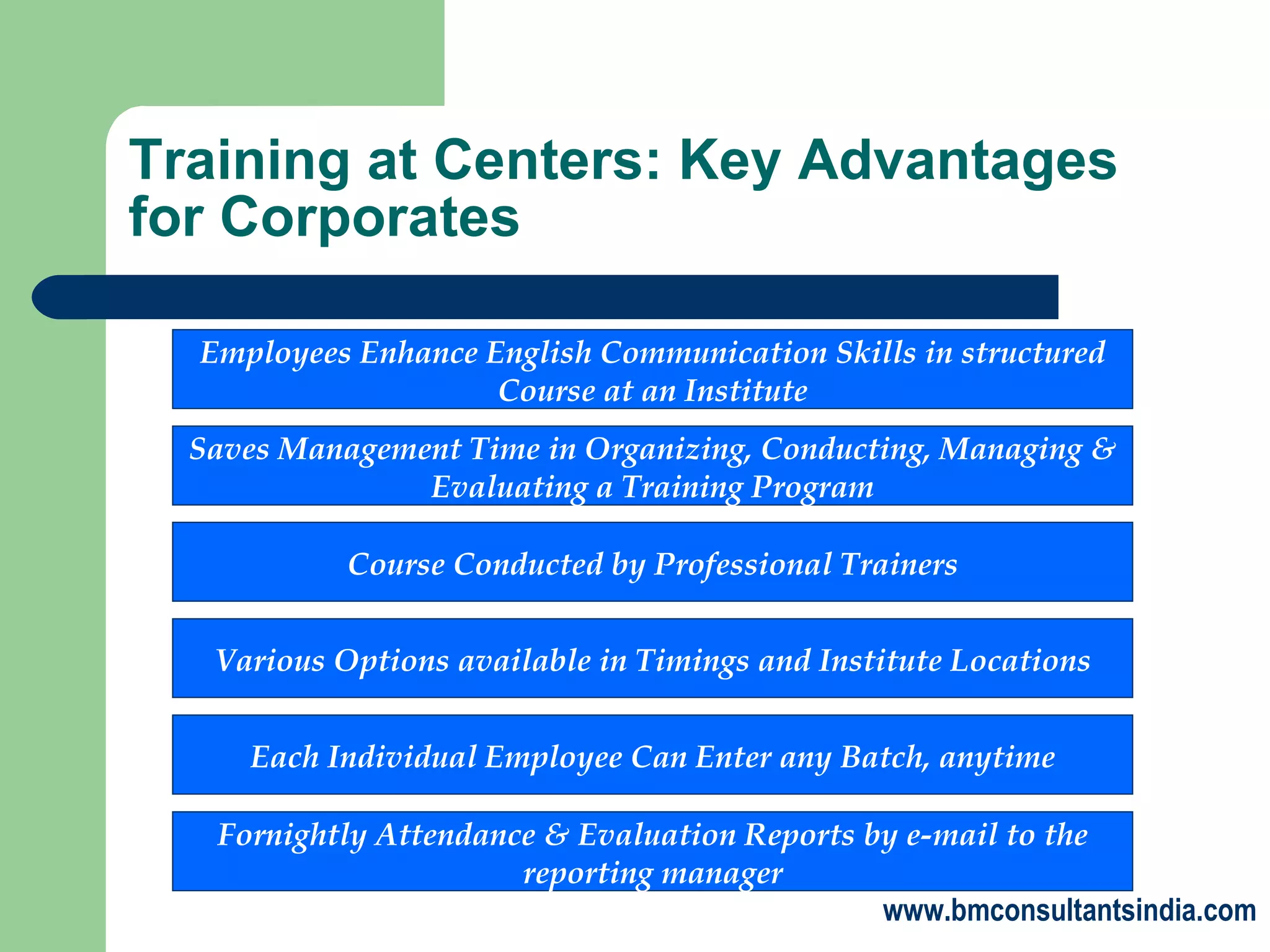 Training at Centers: Key Advantages for Corporates

Employees Enhance English Communication Skills in structured Course at an Institute

Saves Management Time in Organizing, Conducting, Managing & Evaluating a Training Program

Course Conducted by Professional Trainers

Various Options available in Timings and Institute Locations

Each Individual Employee Can Enter any Batch, anytime

Fornightly Attendance & Evaluation Reports by e-mail to the reporting manager

www.bmconsultantsindia.com